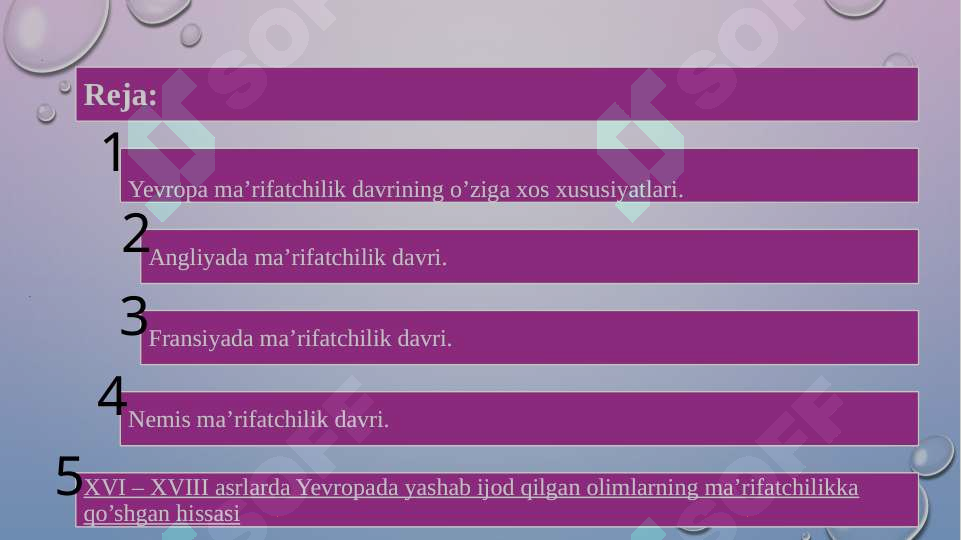 Reja:

1 Yevropa ma’rifatchilik davrining o’ziga xos xususiyatlari.

2 Angliyada ma’rifatchilik davri.

3 Fransiyada ma’rifatchilik davri.

4 Nemis ma’rifatchilik davri.

5 XVI – XVIII asrlarda Yevropada yashab ijod qilgan olimlarning ma’rifatchilikka qo’shgan hissasi